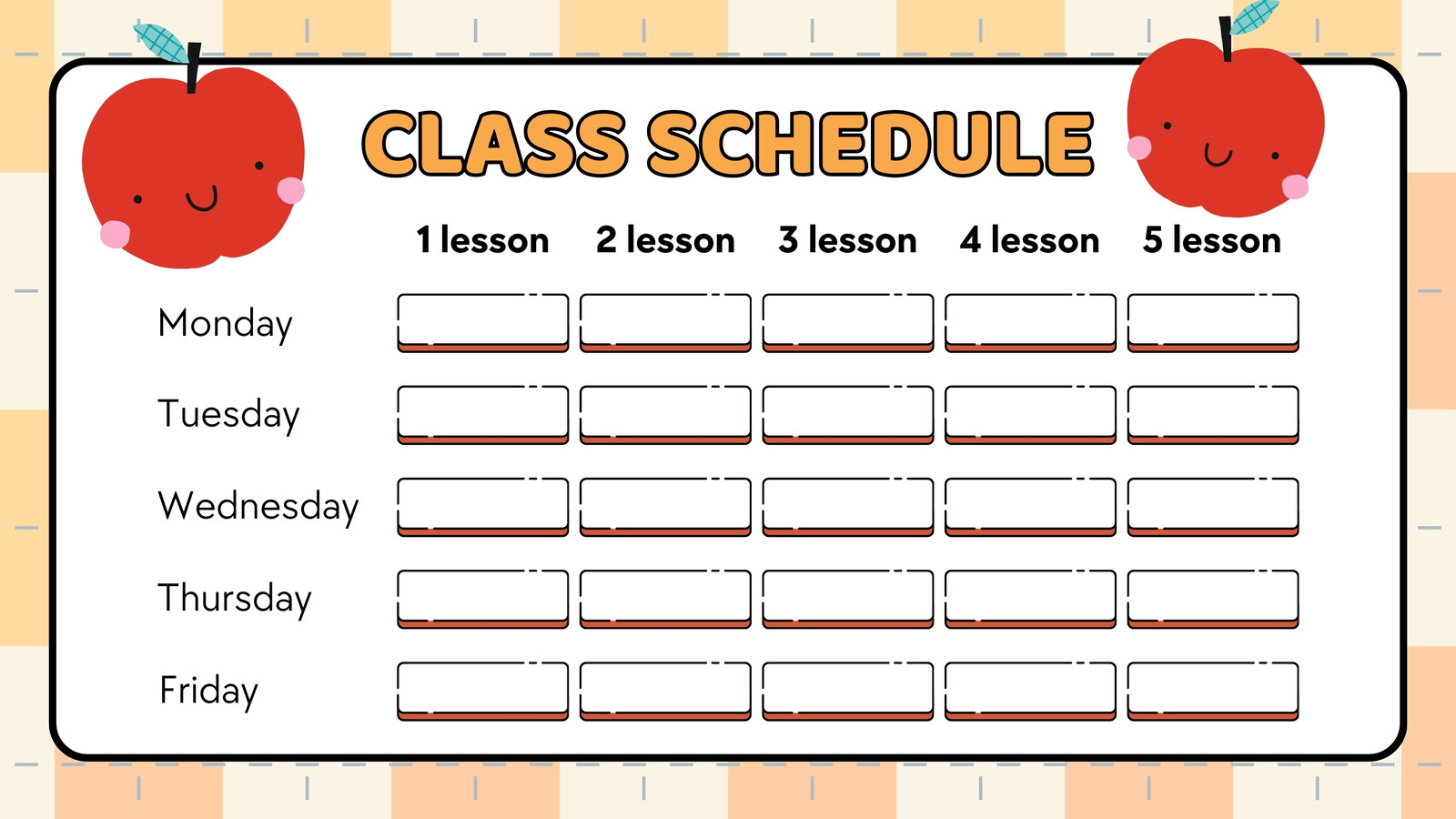 CLASS SCHEDULE

| | 1 lesson | 2 lesson | 3 lesson | 4 lesson | 5 lesson |
|---|---|---|---|---|---|
| Monday | | | | | |
| Tuesday | | | | | |
| Wednesday | | | | | |
| Thursday | | | | | |
| Friday | | | | | |